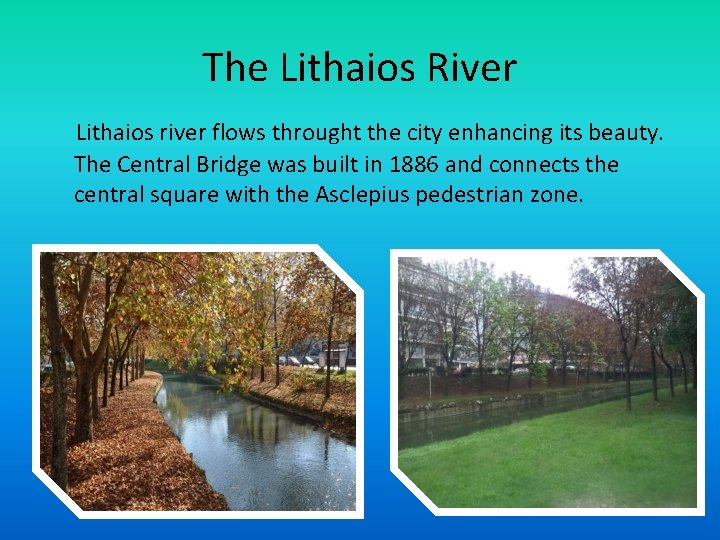 The Lithaios River

Lithaios river flows throught the city enhancing its beauty. The Central Bridge was built in 1886 and connects the central square with the Asclepius pedestrian zone.